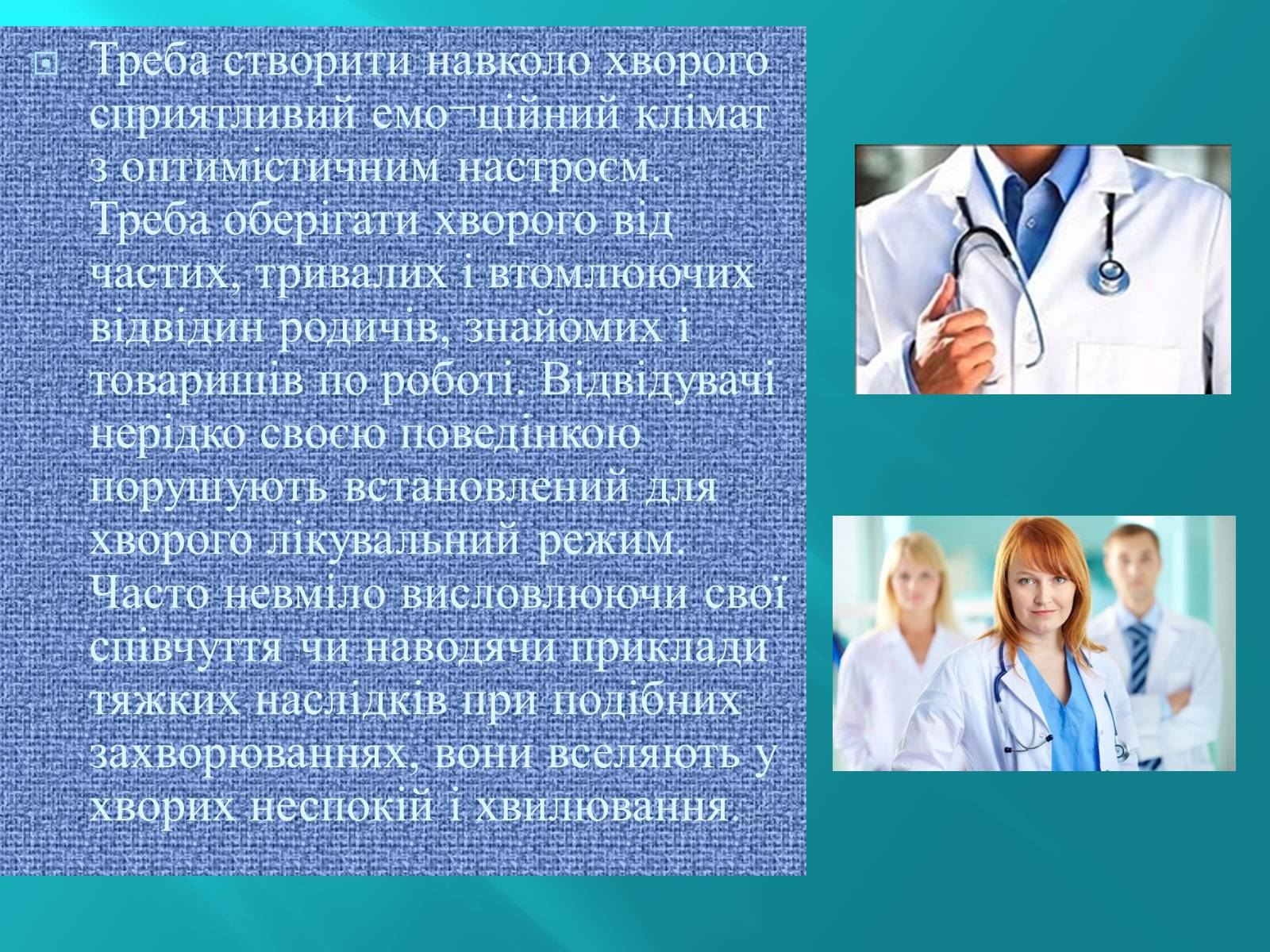 Треба створити навколо хворого сприятливий емо¬ційний клімат з оптимістичним настроєм. Треба оберігати хворого від частих, тривалих і втомлюючих відвідин родичів, знайомих і товаришів по роботі. Відвідувачі нерідко своєю поведінкою порушують встановлений для хворого лікувальний режим. Часто невміло висловлюючи свої співчуття чи наводячи приклади тяжких наслідків при подібних захворюваннях, вони вселяють у хворих неспокій і хвилювання.